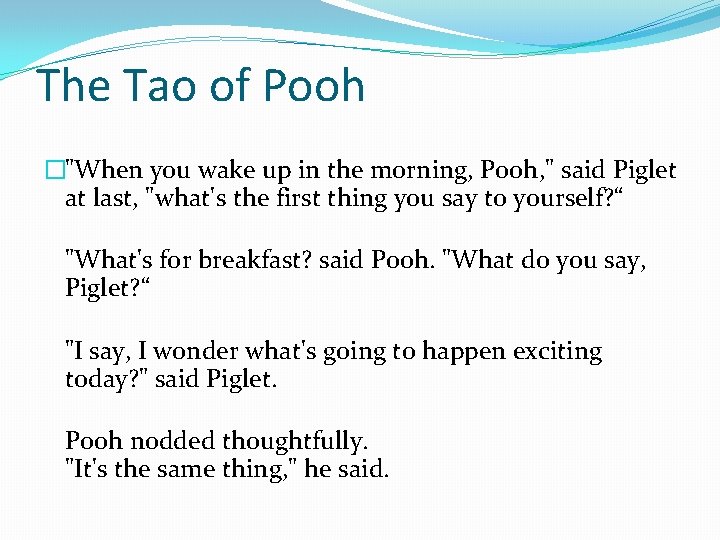 The Tao of Pooh

"When you wake up in the morning, Pooh," said Piglet at last, "what's the first thing you say to yourself?“

"What's for breakfast? said Pooh. "What do you say, Piglet?“

"I say, I wonder what's going to happen exciting today?" said Piglet.

Pooh nodded thoughtfully.
"It's the same thing," he said.